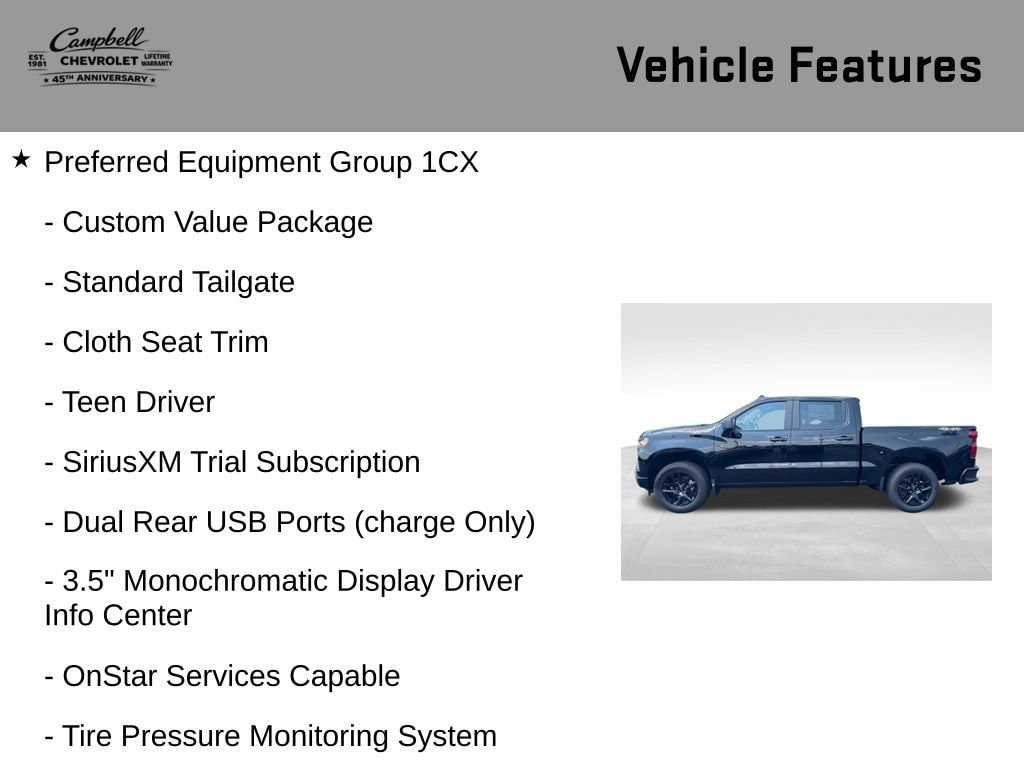 Campbell
EST. 1981 CHEVROLET LIFETIME WARRANTY
★ 45TH ANNIVERSARY ★

Vehicle Features

★ Preferred Equipment Group 1CX

- Custom Value Package

- Standard Tailgate

- Cloth Seat Trim

- Teen Driver

- SiriusXM Trial Subscription

- Dual Rear USB Ports (charge Only)

- 3.5" Monochromatic Display Driver Info Center

- OnStar Services Capable

- Tire Pressure Monitoring System